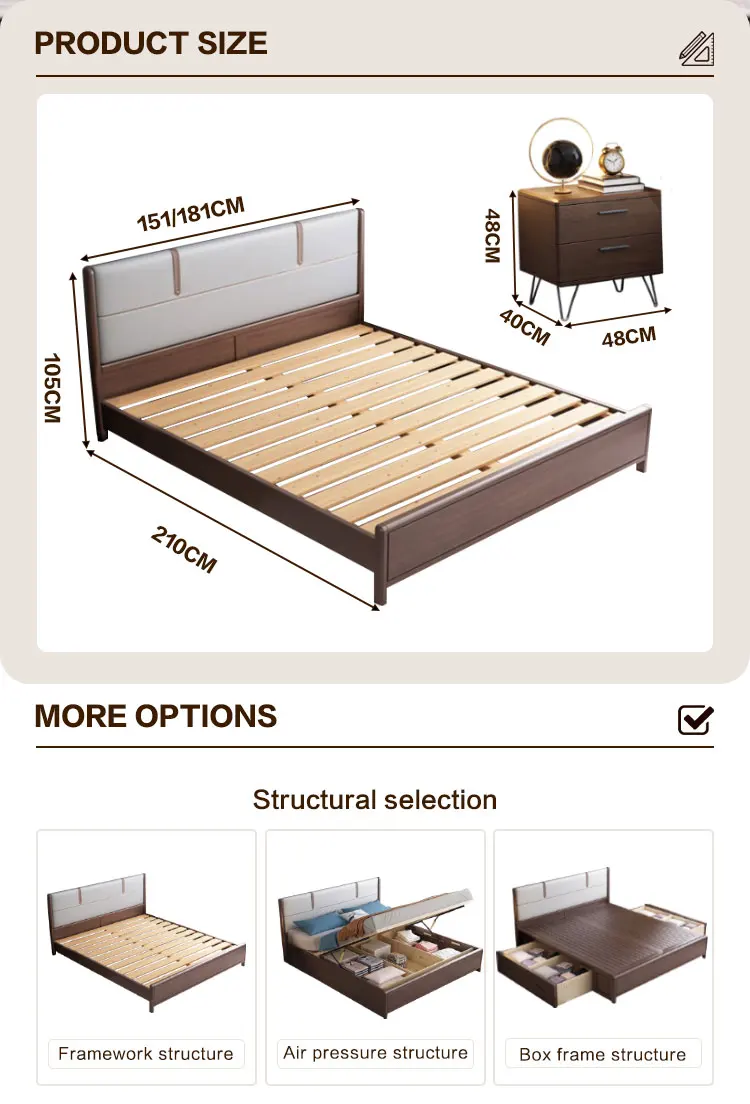 PRODUCT SIZE

151/181CM

105CM

210CM

48CM

40CM

48CM

MORE OPTIONS

Structural selection

Framework structure

Air pressure structure

Box frame structure